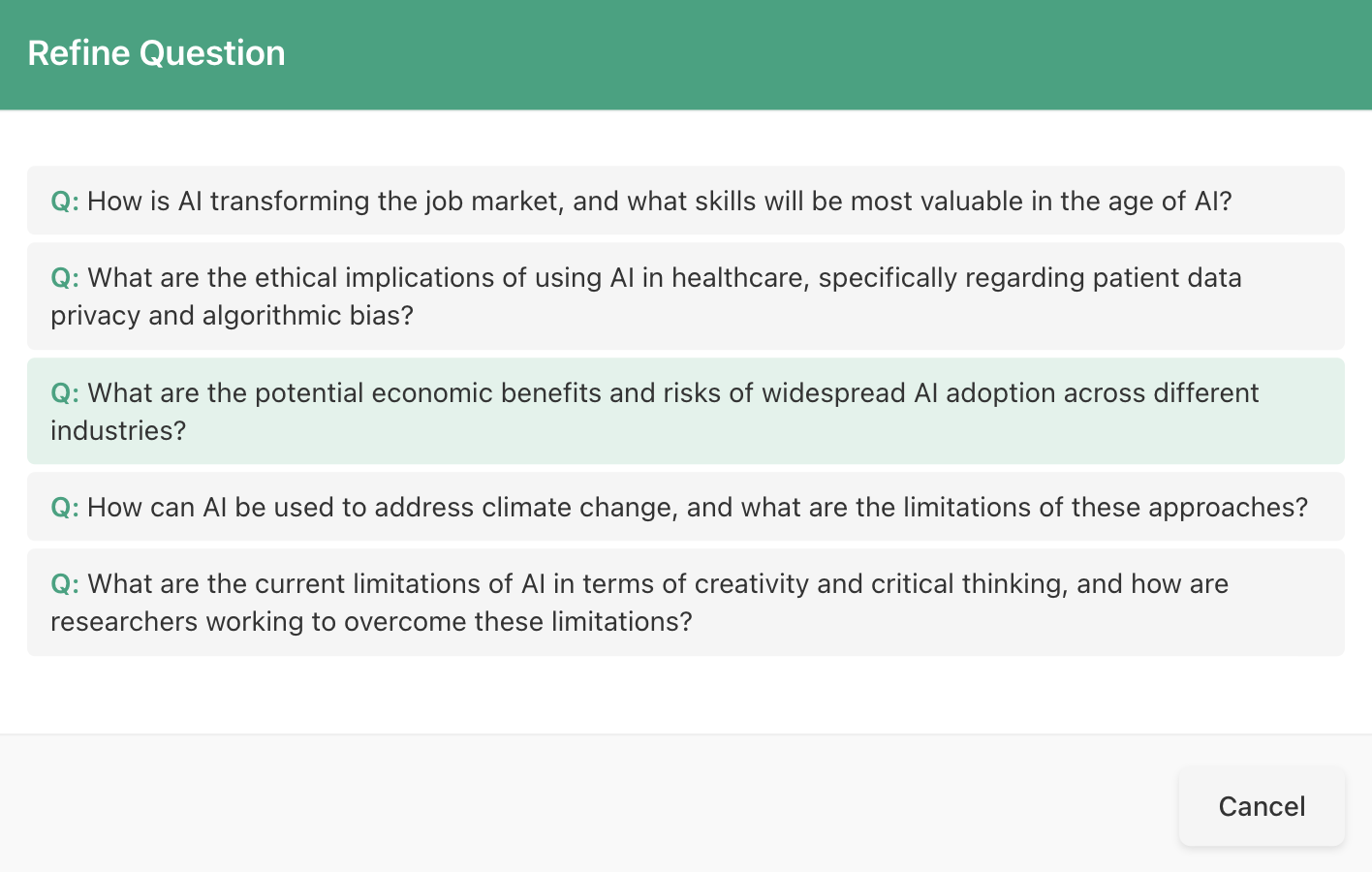 Refine Question

Q: How is AI transforming the job market, and what skills will be most valuable in the age of AI?

Q: What are the ethical implications of using AI in healthcare, specifically regarding patient data privacy and algorithmic bias?

Q: What are the potential economic benefits and risks of widespread AI adoption across different industries?

Q: How can AI be used to address climate change, and what are the limitations of these approaches?

Q: What are the current limitations of AI in terms of creativity and critical thinking, and how are researchers working to overcome these limitations?

Cancel